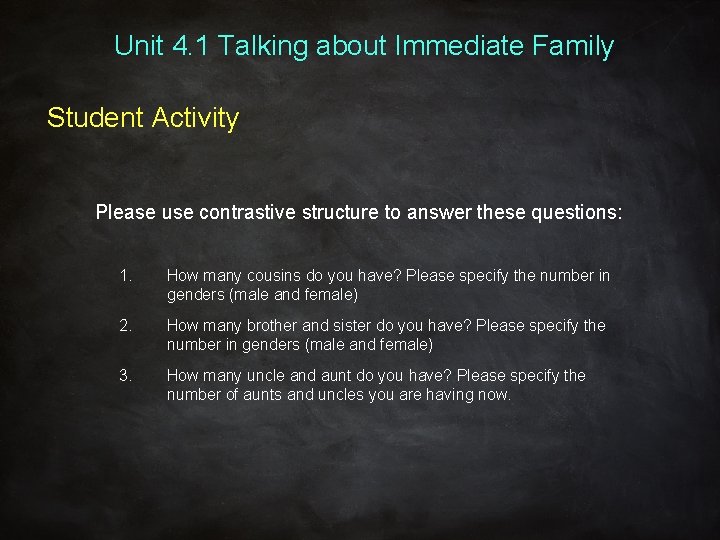 Unit 4.1 Talking about Immediate Family

Student Activity

Please use contrastive structure to answer these questions:

1. How many cousins do you have? Please specify the number in genders (male and female)

2. How many brother and sister do you have? Please specify the number in genders (male and female)

3. How many uncle and aunt do you have? Please specify the number of aunts and uncles you are having now.